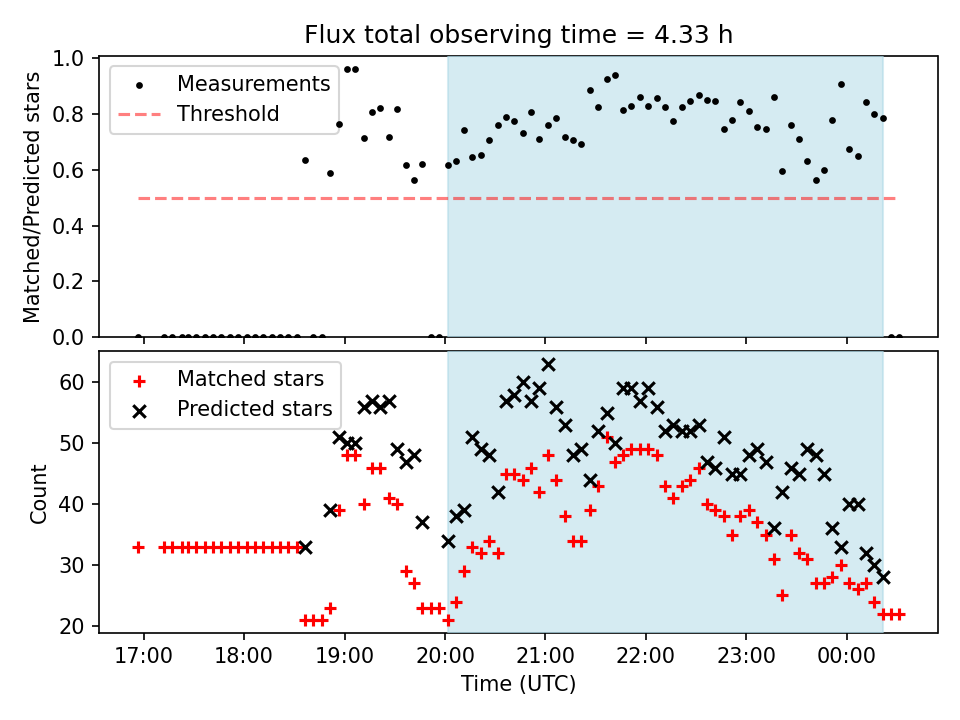 Flux total observing time = 4.33 h

Measurements
Threshold

Matched/Predicted stars

1.0
0.8
0.6
0.4
0.2
0.0

Matched stars
Predicted stars

Count

60
50
40
30
20

17:00 18:00 19:00 20:00 21:00 22:00 23:00 00:00

Time (UTC)